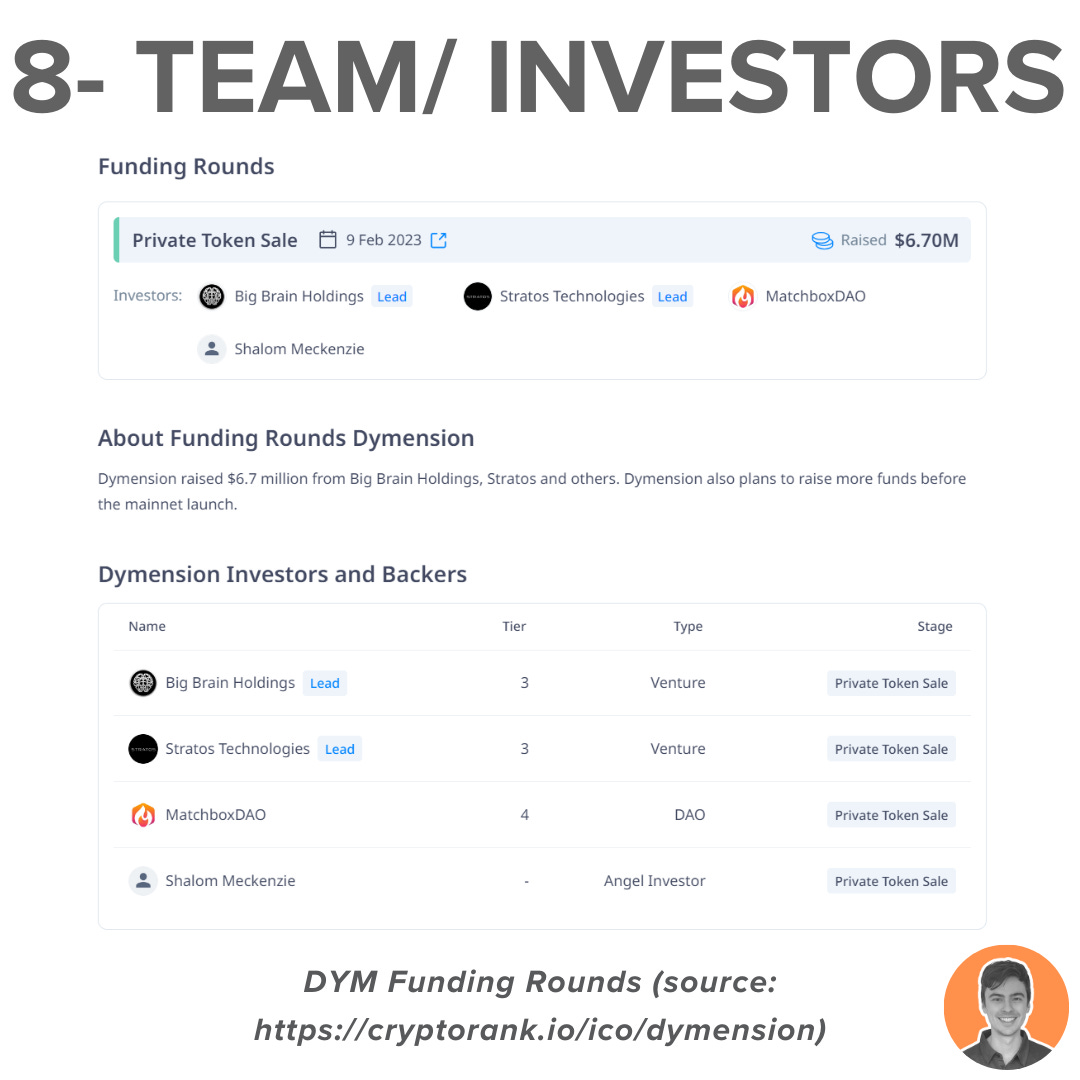 8- TEAM/ INVESTORS

Funding Rounds

Private Token Sale 9 Feb 2023 Raised $6.70M

Investors: Big Brain Holdings Lead Stratos Technologies Lead MatchboxDAO

Shalom Meckenzie

About Funding Rounds Dymension

Dymension raised $6.7 million from Big Brain Holdings, Stratos and others. Dymension also plans to raise more funds before the mainnet launch.

Dymension Investors and Backers

| Name | Tier | Type | Stage |
|---|---|---|---|
| Big Brain Holdings Lead | 3 | Venture | Private Token Sale |
| Stratos Technologies Lead | 3 | Venture | Private Token Sale |
| MatchboxDAO | 4 | DAO | Private Token Sale |
| Shalom Meckenzie | - | Angel Investor | Private Token Sale |

DYM Funding Rounds (source: https://cryptorank.io/ico/dymension)